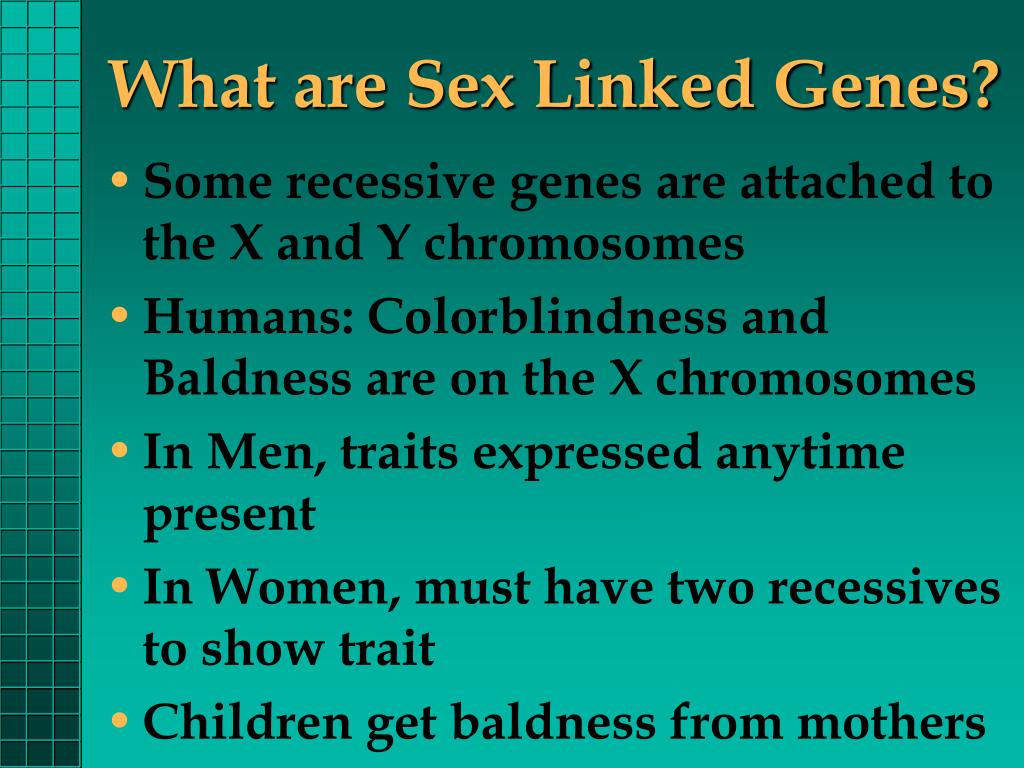 What are Sex Linked Genes?

• Some recessive genes are attached to the X and Y chromosomes
• Humans: Colorblindness and Baldness are on the X chromosomes
• In Men, traits expressed anytime present
• In Women, must have two recessives to show trait
• Children get baldness from mothers